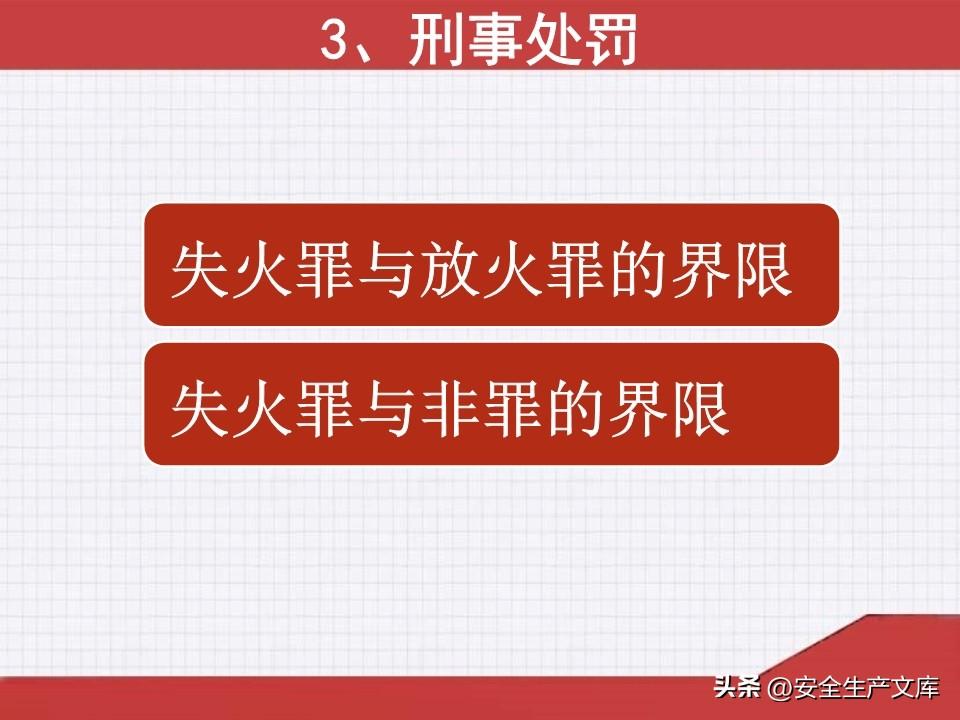 3、刑事处罚

失火罪与放火罪的界限

失火罪与非罪的界限

头条 @安全生产文库